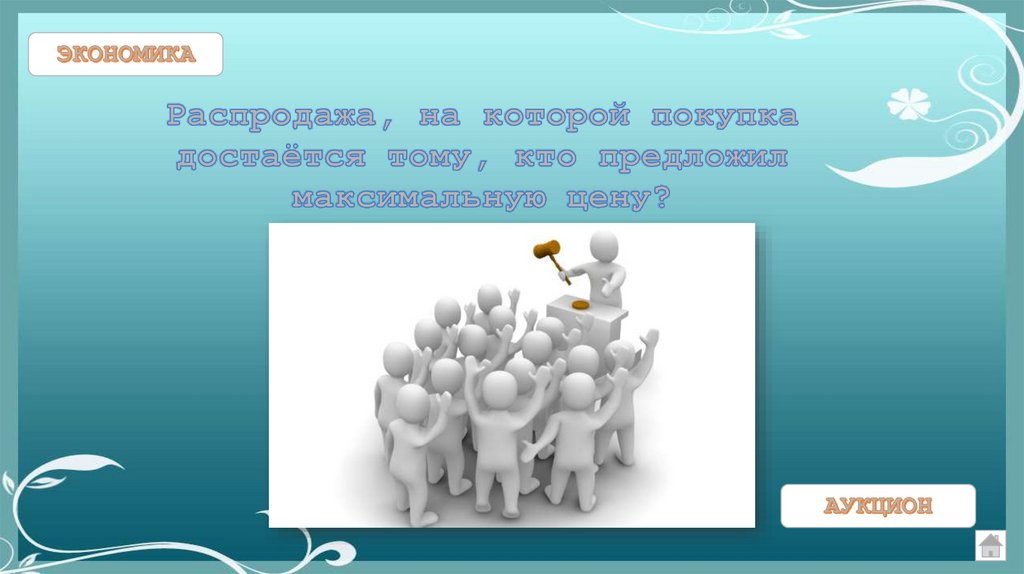 ЭКОНОМИКА

Распродажа, на которой покупка достаётся тому, кто предложил максимальную цену?

АУКЦИОН